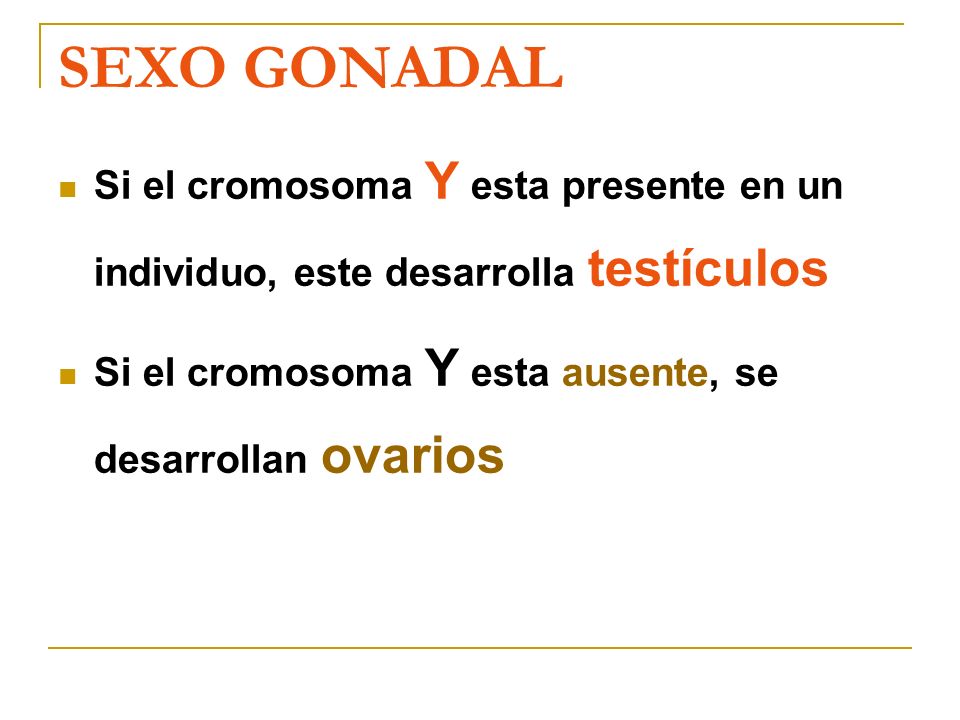 SEXO GONADAL

Si el cromosoma Y esta presente en un individuo, este desarrolla testículos

Si el cromosoma Y esta ausente, se desarrollan ovarios